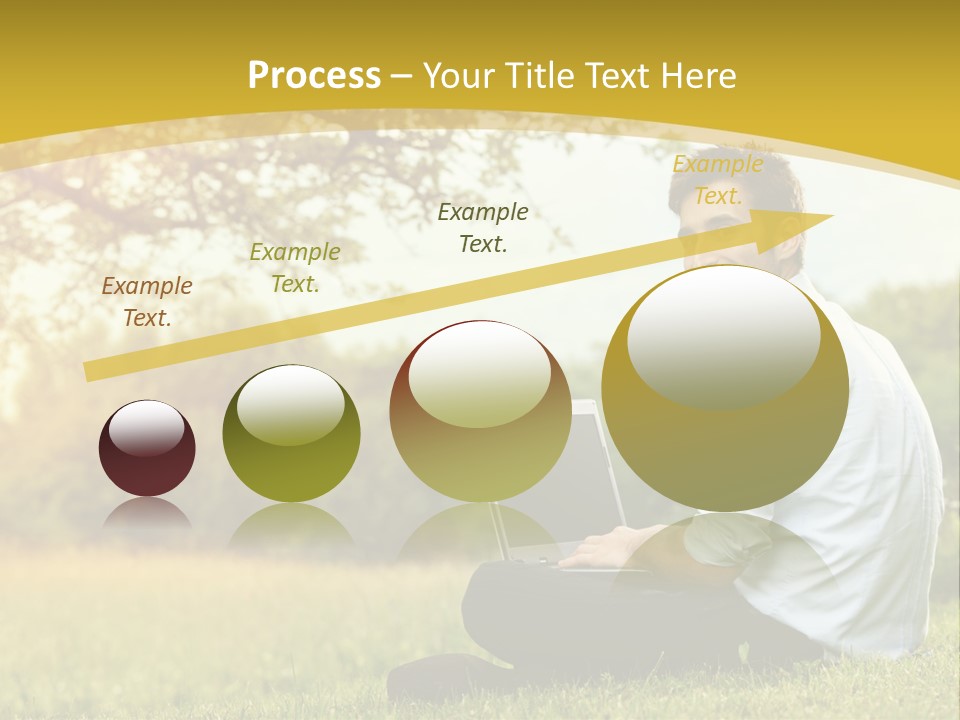 Process – Your Title Text Here

Example Text.

Example Text.

Example Text.

Example Text.